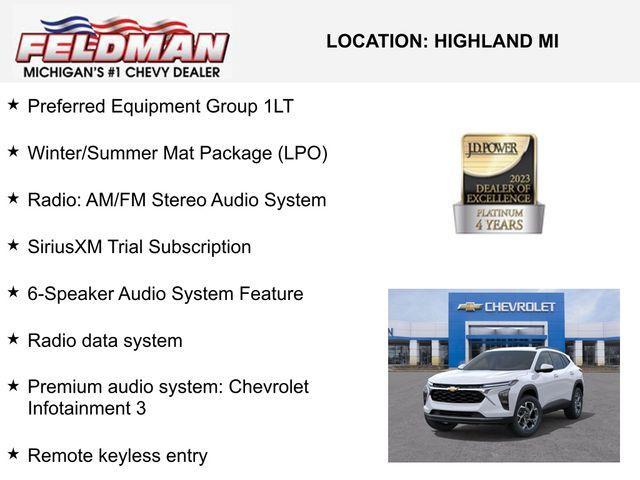 FELDMAN
MICHIGAN'S #1 CHEVY DEALER

LOCATION: HIGHLAND MI

★ Preferred Equipment Group 1LT

★ Winter/Summer Mat Package (LPO)

★ Radio: AM/FM Stereo Audio System

★ SiriusXM Trial Subscription

★ 6-Speaker Audio System Feature

★ Radio data system

★ Premium audio system: Chevrolet Infotainment 3

★ Remote keyless entry

J.D. POWER
2023
DEALER OF EXCELLENCE
PLATINUM
4 YEARS

CHEVROLET